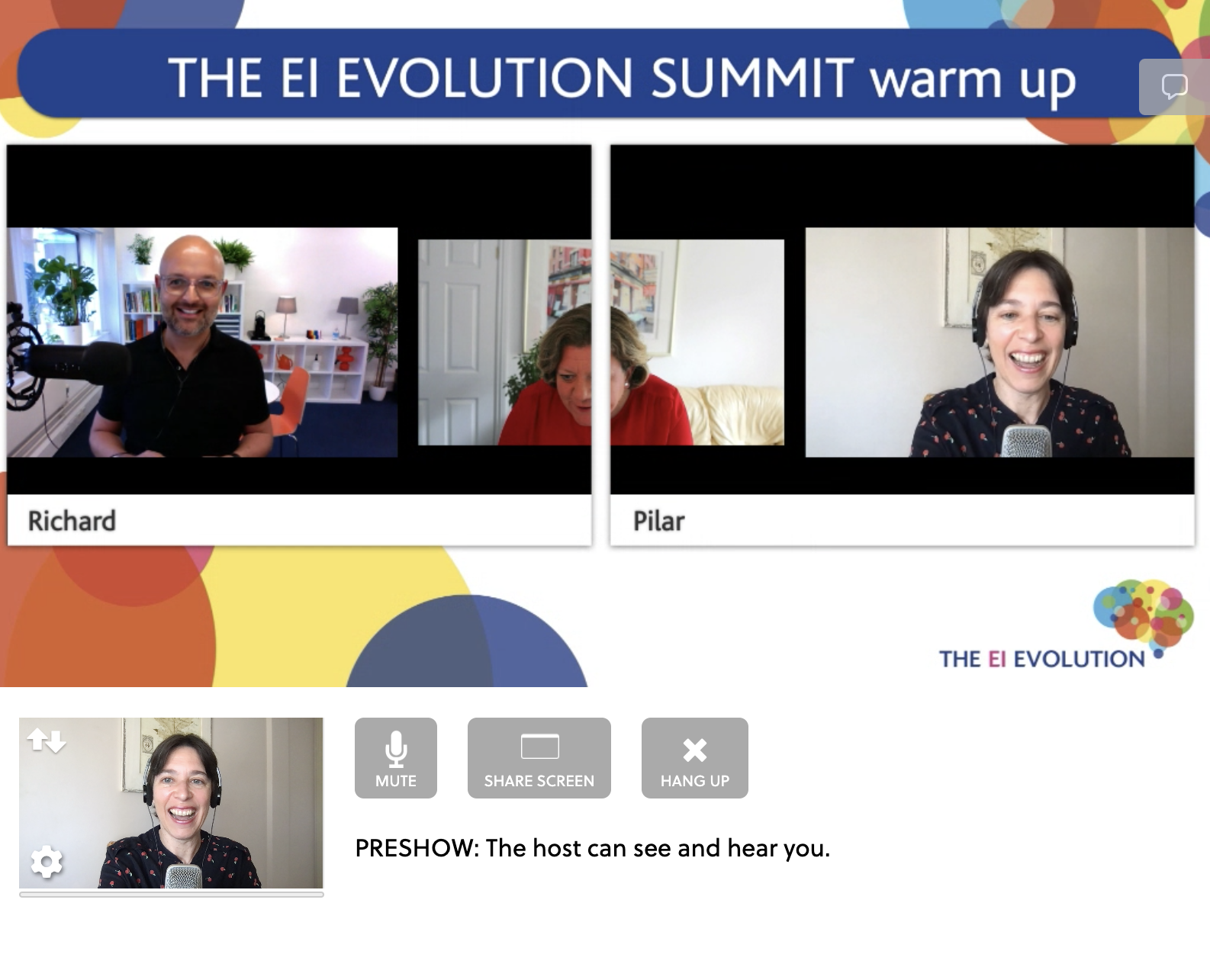 THE EI EVOLUTION SUMMIT warm up

Richard

Pilar

THE EI EVOLUTION

MUTE

SHARE SCREEN

HANG UP

PRESHOW: The host can see and hear you.